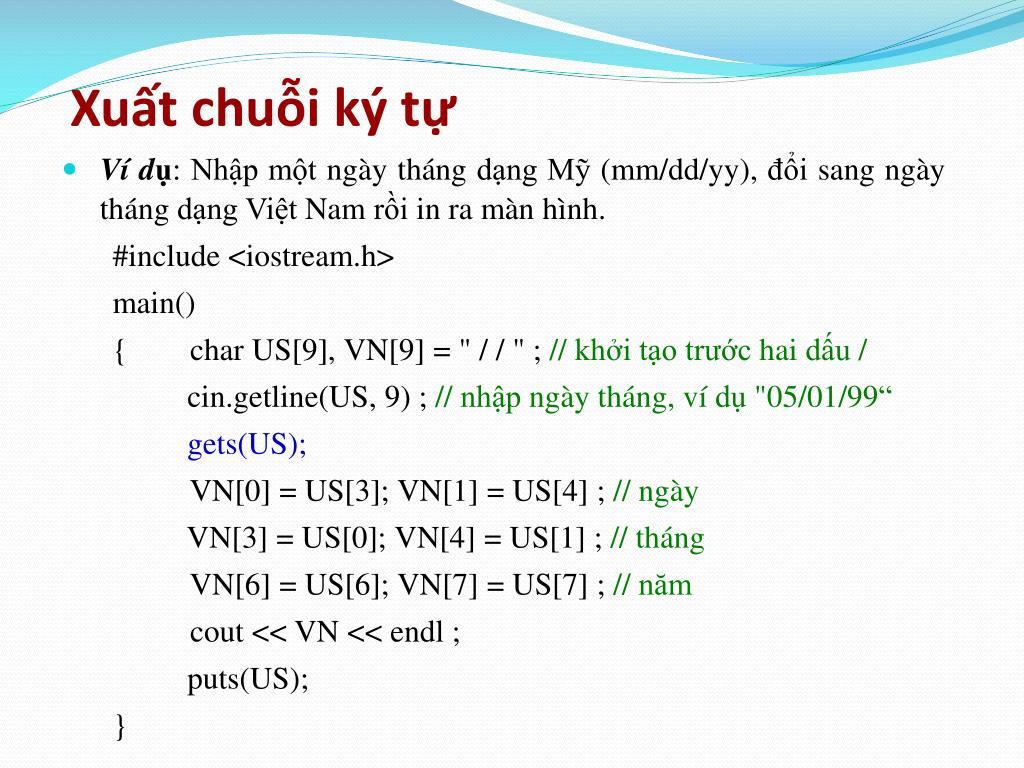 Xuất chuỗi ký tự

Ví dụ: Nhập một ngày tháng dạng Mỹ (mm/dd/yy), đổi sang ngày tháng dạng Việt Nam rồi in ra màn hình.

#include <iostream.h>
main()
{ char US[9], VN[9] = " / / " ; // khởi tạo trước hai dấu /
cin.getline(US, 9) ; // nhập ngày tháng, ví dụ "05/01/99“
gets(US);
VN[0] = US[3]; VN[1] = US[4] ; // ngày
VN[3] = US[0]; VN[4] = US[1] ; // tháng
VN[6] = US[6]; VN[7] = US[7] ; // năm
cout << VN << endl ;
puts(US);
}